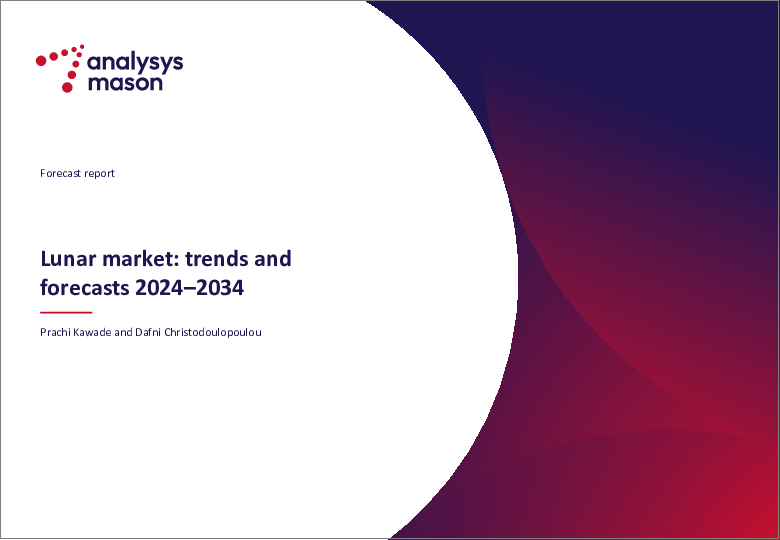 analysys mason

Forecast report

Lunar market: trends and forecasts 2024–2034

Prachi Kawade and Dafni Christodoulopoulou